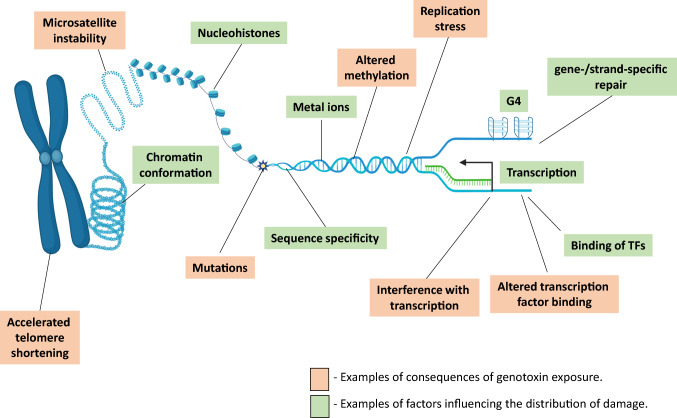 Microsatellite instability

Nucleohistones

Replication stress

Altered methylation

gene-/strand-specific repair

Metal ions

G4

Chromatin conformation

Transcription

Sequence specificity

Binding of TFs

Mutations

Interference with transcription

Altered transcription factor binding

Accelerated telomere shortening

- Examples of consequences of genotoxin exposure.

- Examples of factors influencing the distribution of damage.